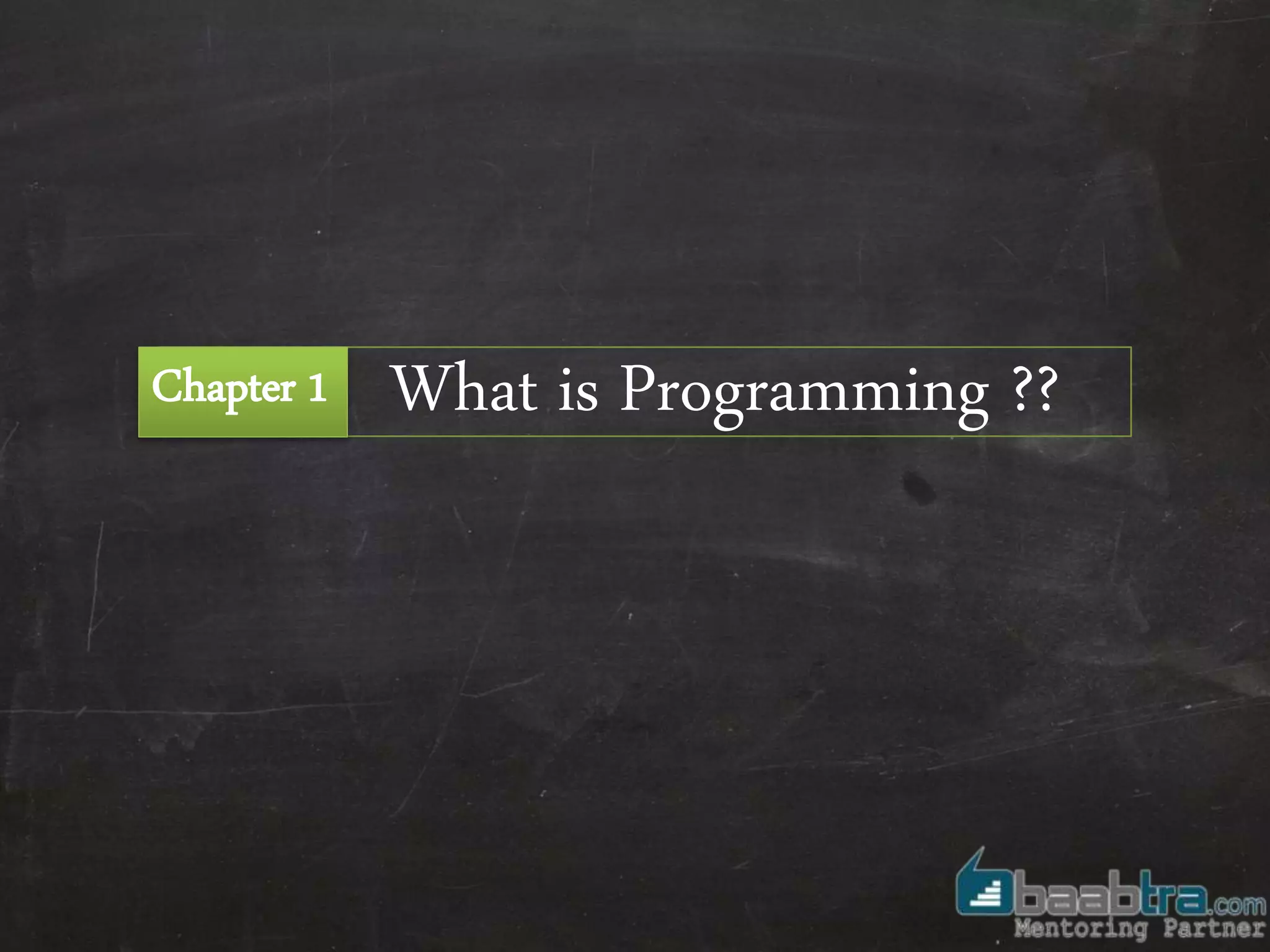 Chapter 1 What is Programming ??

baabtra.com
Mentoring Partner